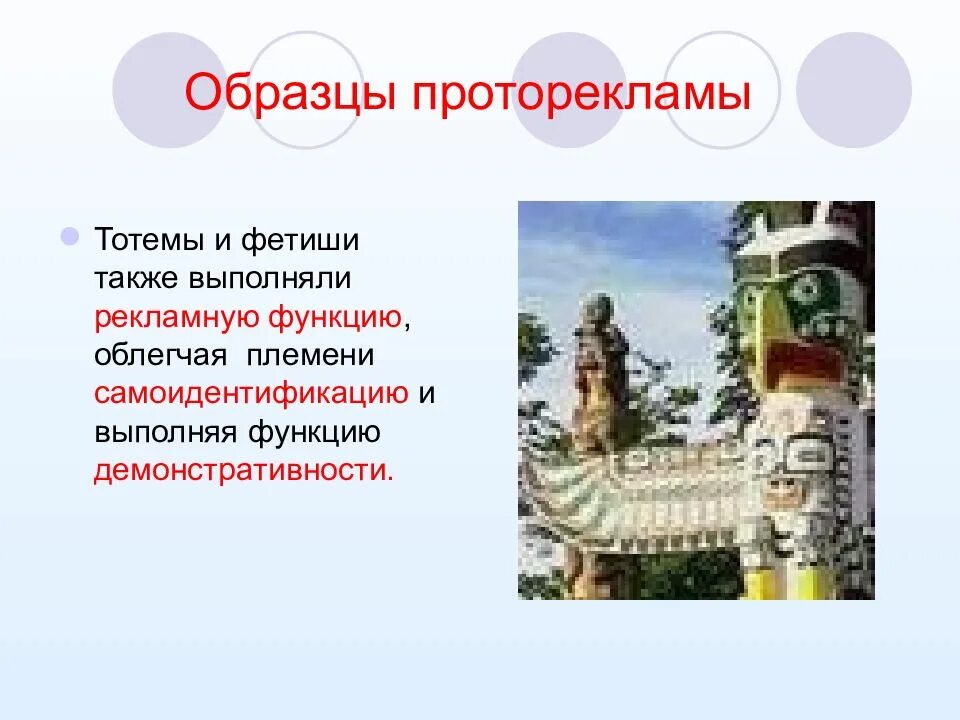 Образцы проторекламы

Тотемы и фетиши также выполняли рекламную функцию, облегчая племени самоидентификацию и выполняя функцию демонстративности.